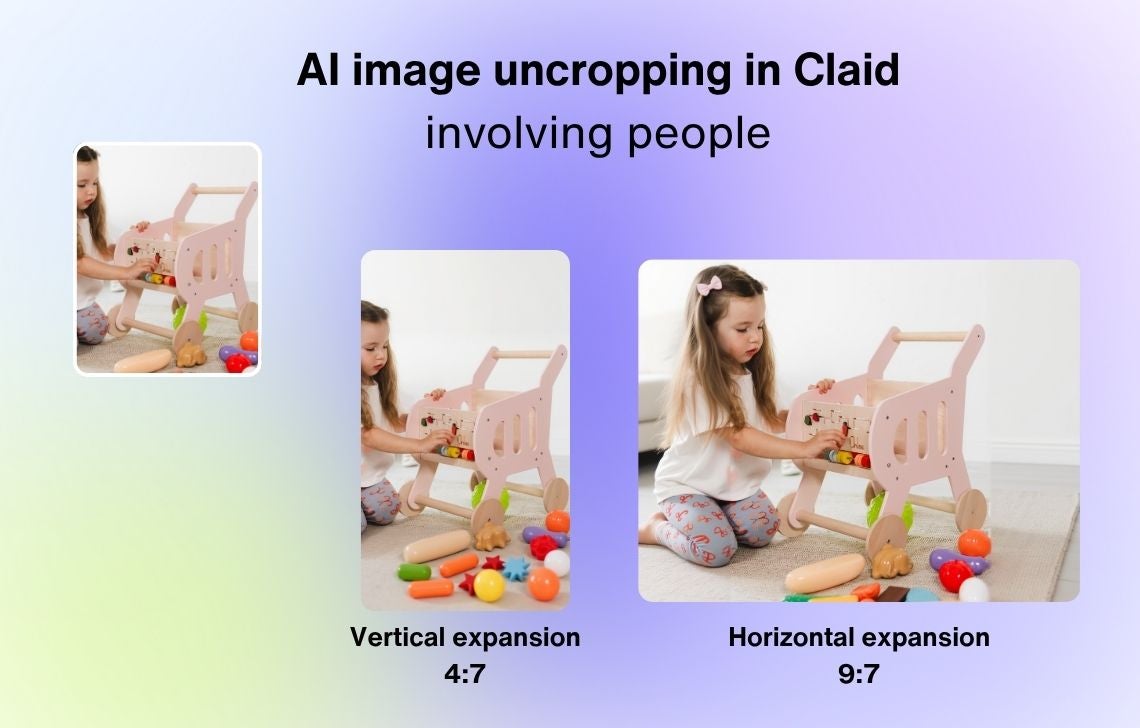 AI image uncropping in Claid
involving people

Vertical expansion
4:7

Horizontal expansion
9:7